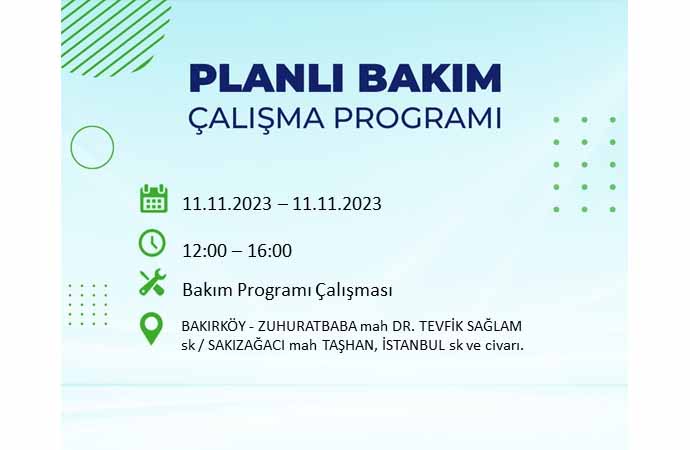 PLANLI BAKIM
ÇALIŞMA PROGRAMI

11.11.2023 – 11.11.2023

12:00 – 16:00

Bakım Programı Çalışması

BAKIRKÖY - ZUHURATBABA mah DR. TEVFİK SAĞLAM sk / SAKIZAĞACI mah TAŞHAN, İSTANBUL sk ve civarı.